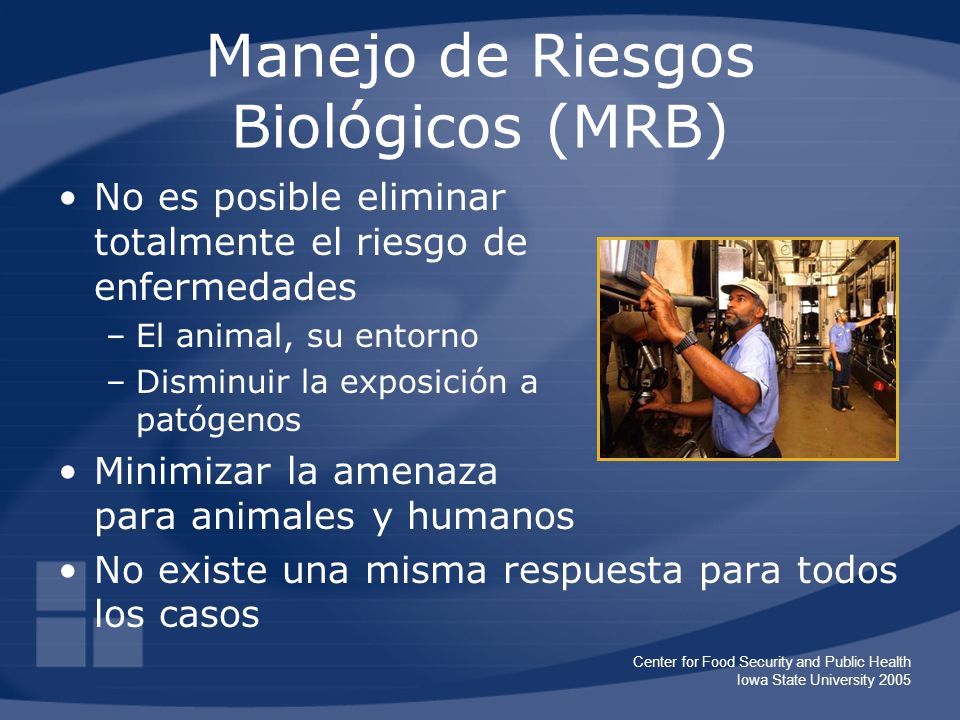 Manejo de Riesgos Biológicos (MRB)

• No es posible eliminar totalmente el riesgo de enfermedades
– El animal, su entorno
– Disminuir la exposición a patógenos
• Minimizar la amenaza para animales y humanos
• No existe una misma respuesta para todos los casos

Center for Food Security and Public Health
Iowa State University 2005